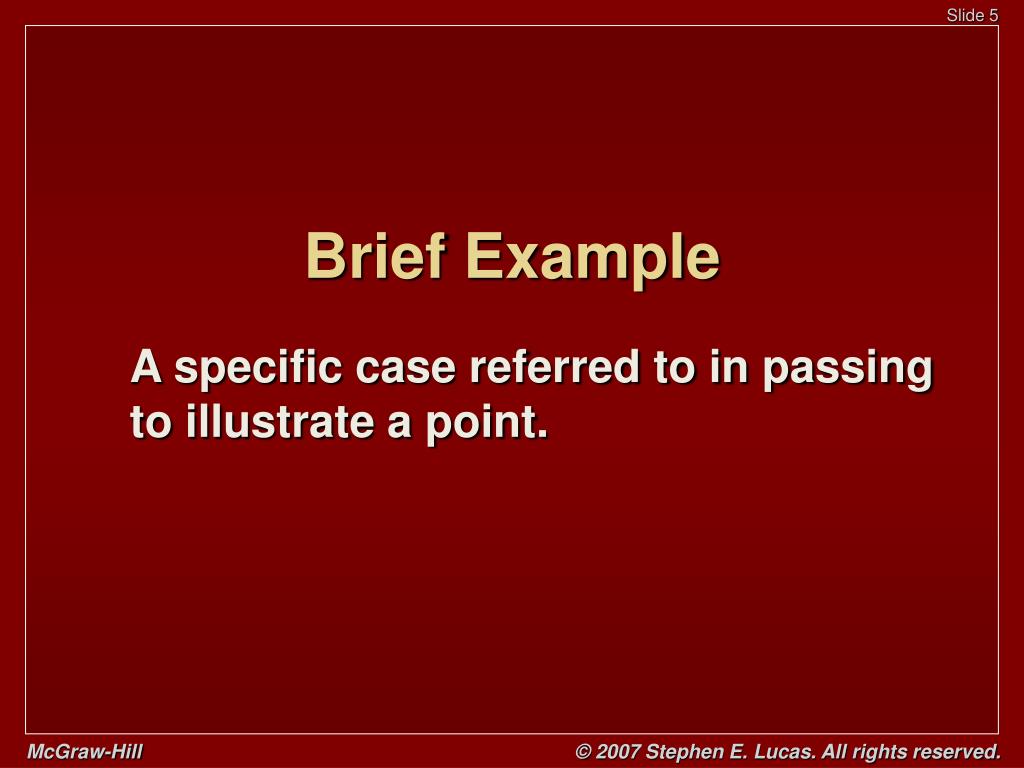 Slide 5

Brief Example

A specific case referred to in passing to illustrate a point.

McGraw-Hill

© 2007 Stephen E. Lucas. All rights reserved.